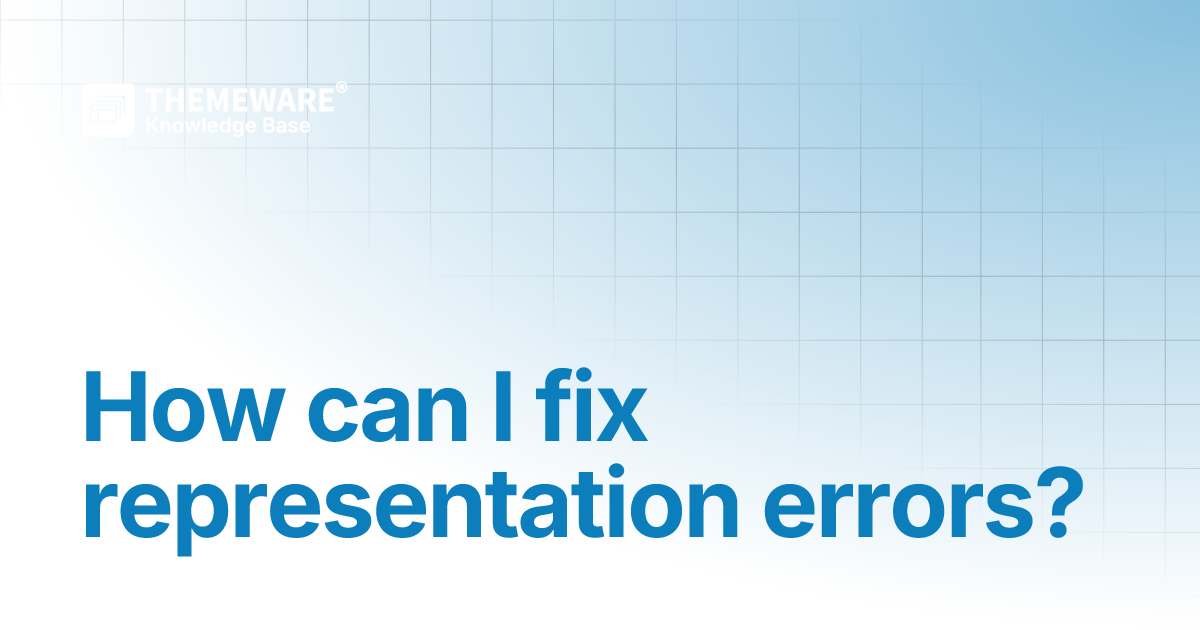 THEMEWARE®
Knowledge Base

How can I fix representation errors?